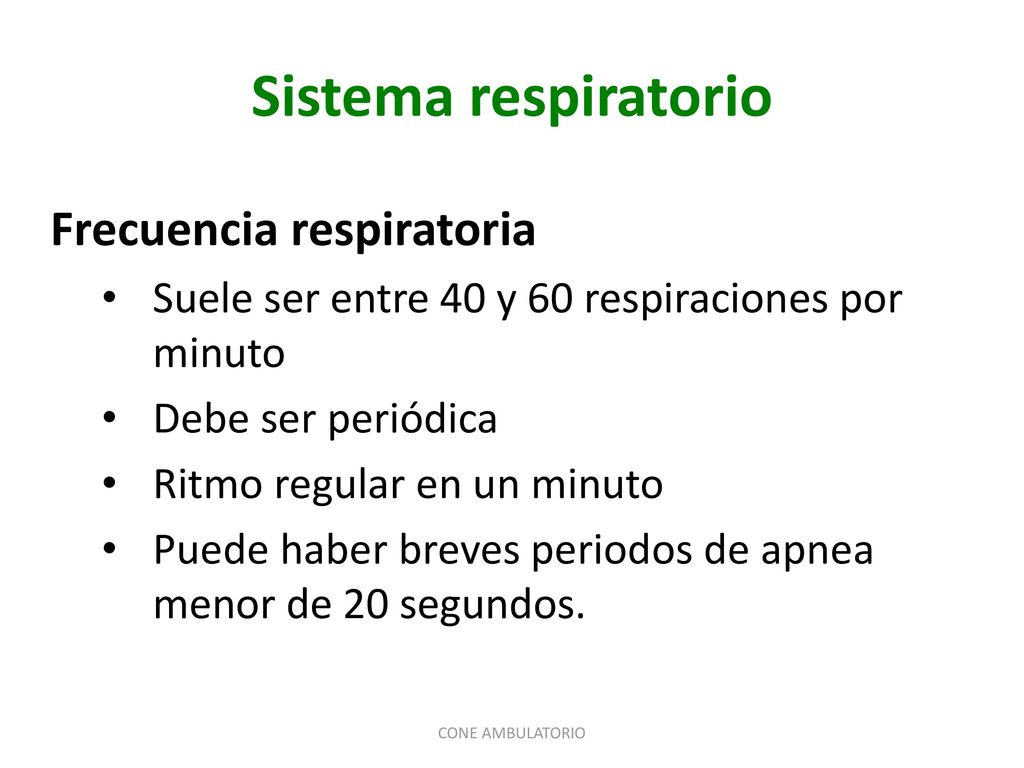 Sistema respiratorio

Frecuencia respiratoria

• Suele ser entre 40 y 60 respiraciones por minuto
• Debe ser periódica
• Ritmo regular en un minuto
• Puede haber breves periodos de apnea menor de 20 segundos.

CONE AMBULATORIO